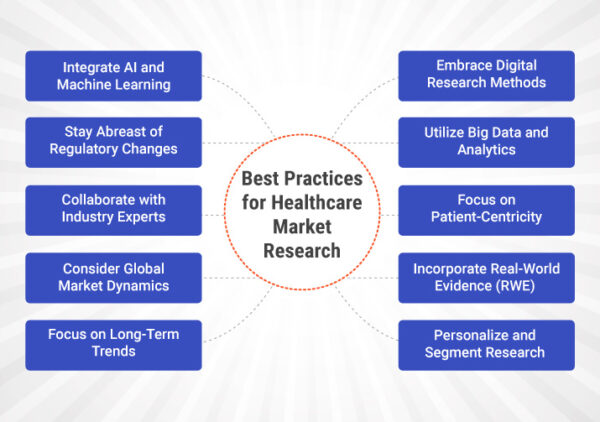 Best Practices for Healthcare Market Research

Integrate AI and Machine Learning

Stay Abreast of Regulatory Changes

Collaborate with Industry Experts

Consider Global Market Dynamics

Focus on Long-Term Trends

Embrace Digital Research Methods

Utilize Big Data and Analytics

Focus on Patient-Centricity

Incorporate Real-World Evidence (RWE)

Personalize and Segment Research